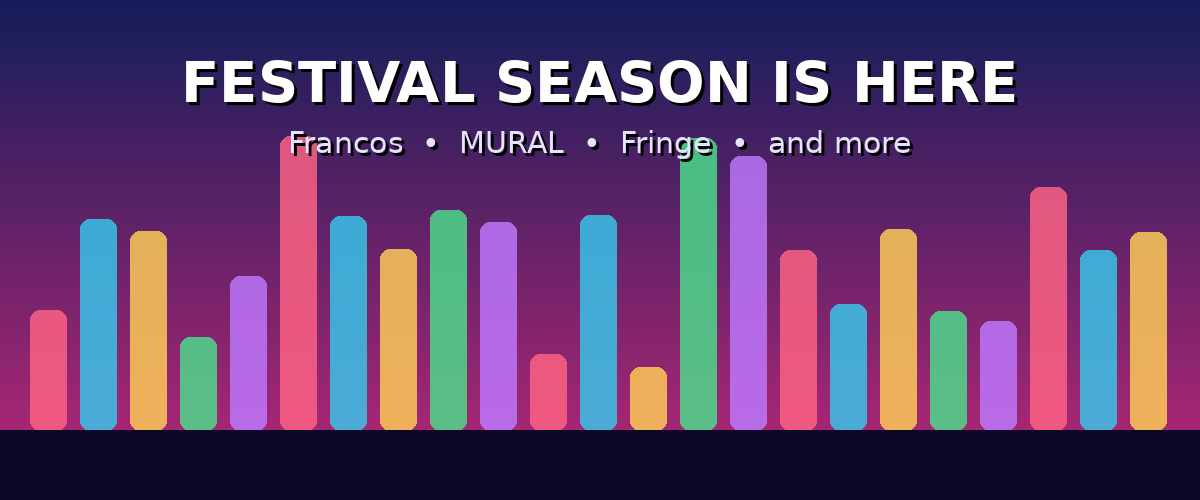 FESTIVAL SEASON IS HERE

Francos • MURAL • Fringe • and more